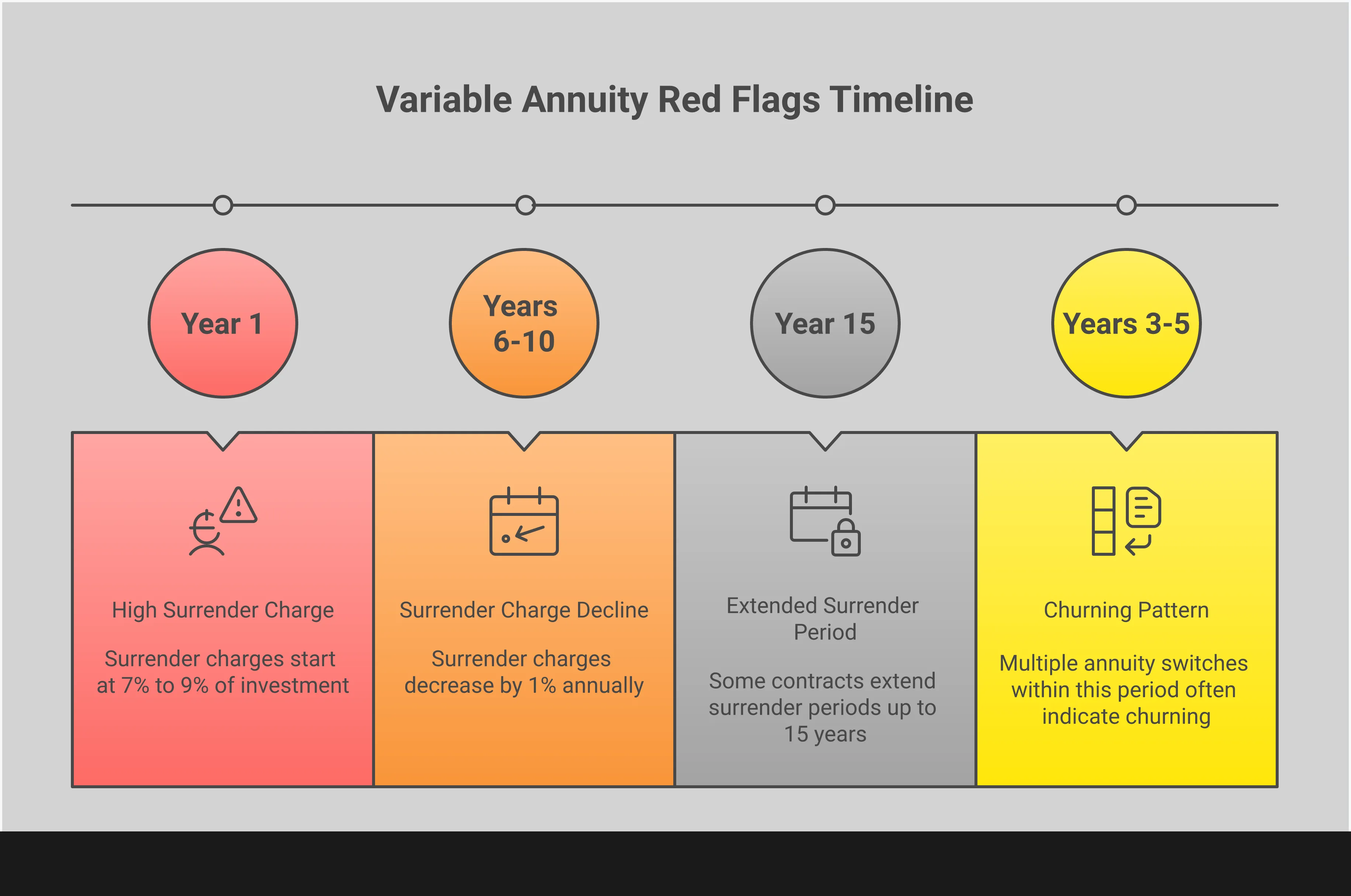 Variable Annuity Red Flags Timeline

Year 1

High Surrender Charge

Surrender charges start at 7% to 9% of investment

Years 6-10

Surrender Charge Decline

Surrender charges decrease by 1% annually

Year 15

Extended Surrender Period

Some contracts extend surrender periods up to 15 years

Years 3-5

Churning Pattern

Multiple annuity switches within this period often indicate churning